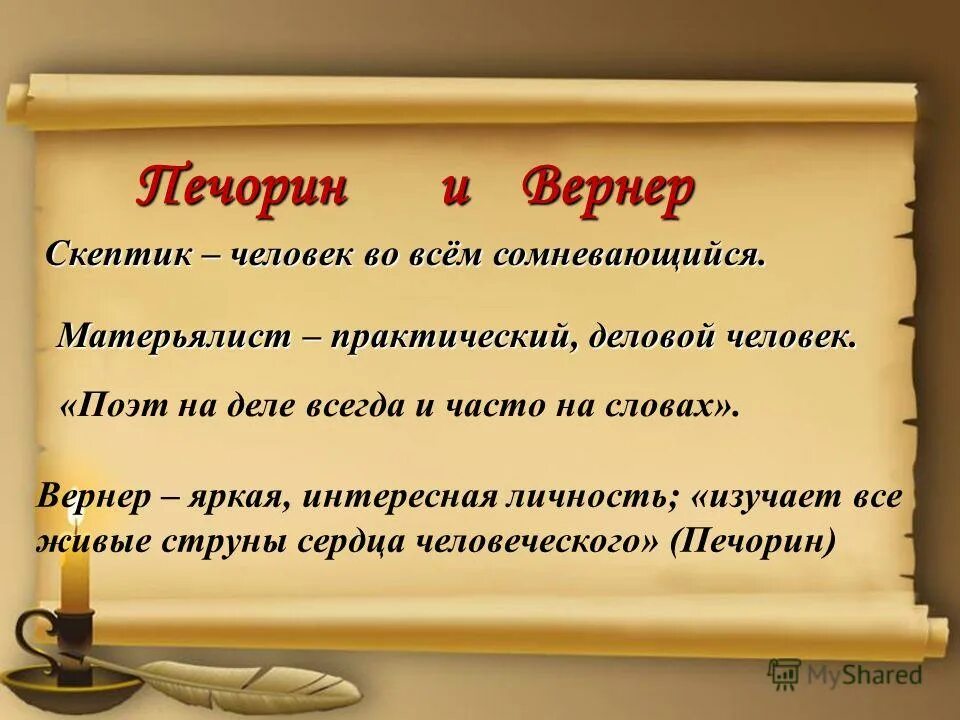 Печорин и Вернер

Скептик – человек во всём сомневающийся.

Матерьялист – практический, деловой человек.

«Поэт на деле всегда и часто на словах».

Вернер – яркая, интересная личность; «изучает все живые струны сердца человеческого» (Печорин)

MyShared